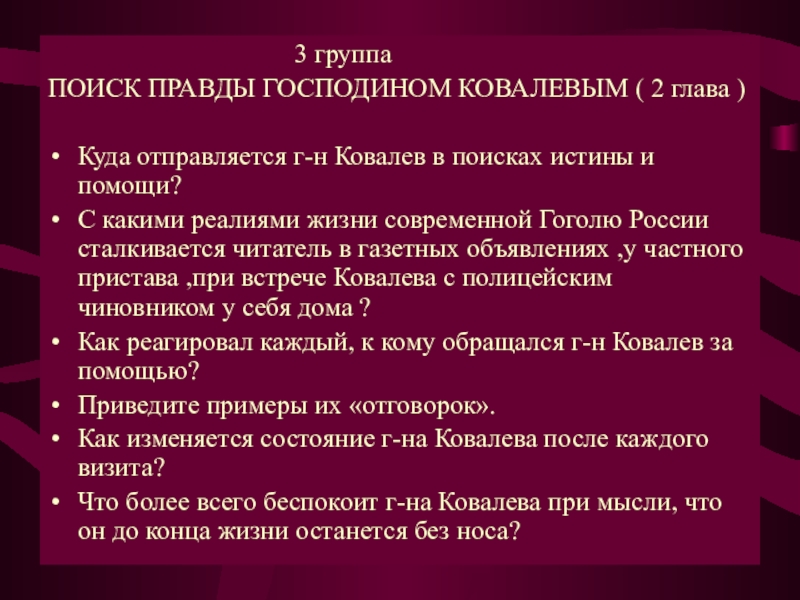 3 группа
ПОИСК ПРАВДЫ ГОСПОДИНОМ КОВАЛЕВЫМ ( 2 глава )

• Куда отправляется г-н Ковалев в поисках истины и помощи?
• С какими реалиями жизни современной Гоголю России сталкивается читатель в газетных объявлениях ,у частного пристава ,при встрече Ковалева с полицейским чиновником у себя дома ?
• Как реагировал каждый, к кому обращался г-н Ковалев за помощью?
• Приведите примеры их «отговорок».
• Как изменяется состояние г-на Ковалева после каждого визита?
• Что более всего беспокоит г-на Ковалева при мысли, что он до конца жизни останется без носа?